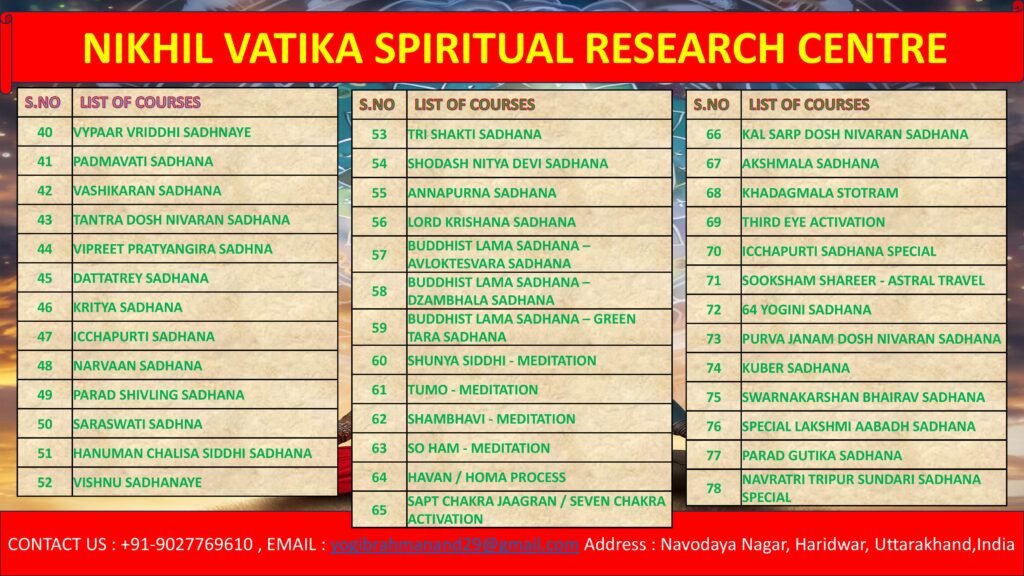 NIKHIL VATIKA SPIRITUAL RESEARCH CENTRE

| S.NO | LIST OF COURSES |
|---|---|
| 40 | VYPAAR VRIDDHI SADHNAYE |
| 41 | PADMAVATI SADHANA |
| 42 | VASHIKARAN SADHANA |
| 43 | TANTRA DOSH NIVARAN SADHANA |
| 44 | VIPREET PRATYANGIRA SADHNA |
| 45 | DATTATREY SADHANA |
| 46 | KRITYA SADHANA |
| 47 | ICCHAPURTI SADHANA |
| 48 | NARVAAN SADHANA |
| 49 | PARAD SHIVLING SADHANA |
| 50 | SARASWATI SADHNA |
| 51 | HANUMAN CHALISA SIDDHI SADHANA |
| 52 | VISHNU SADHANAYE |

| S.NO | LIST OF COURSES |
|---|---|
| 53 | TRI SHAKTI SADHANA |
| 54 | SHODASH NITYA DEVI SADHANA |
| 55 | ANNAPURNA SADHANA |
| 56 | LORD KRISHANA SADHANA |
| 57 | BUDDHIST LAMA SADHANA – AVLOKTESVARA SADHANA |
| 58 | BUDDHIST LAMA SADHANA – DZAMBHALA SADHANA |
| 59 | BUDDHIST LAMA SADHANA – GREEN TARA SADHANA |
| 60 | SHUNYA SIDDHI - MEDITATION |
| 61 | TUMO - MEDITATION |
| 62 | SHAMBHAVI - MEDITATION |
| 63 | SO HAM - MEDITATION |
| 64 | HAVAN / HOMA PROCESS |
| 65 | SAPT CHAKRA JAAGRAN / SEVEN CHAKRA ACTIVATION |

| S.NO | LIST OF COURSES |
|---|---|
| 66 | KAL SARP DOSH NIVARAN SADHANA |
| 67 | AKSHMALA SADHANA |
| 68 | KHADAGMALA STOTRAM |
| 69 | THIRD EYE ACTIVATION |
| 70 | ICCHAPURTI SADHANA SPECIAL |
| 71 | SOOKSHAM SHAREER - ASTRAL TRAVEL |
| 72 | 64 YOGINI SADHANA |
| 73 | PURVA JANAM DOSH NIVARAN SADHANA |
| 74 | KUBER SADHANA |
| 75 | SWARNAKARSHAN BHAIRAV SADHANA |
| 76 | SPECIAL LAKSHMI AABADH SADHANA |
| 77 | PARAD GUTIKA SADHANA |
| 78 | NAVRATRI TRIPUR SUNDARI SADHANA SPECIAL |

CONTACT US : +91-9027769610 , EMAIL : yogibrahmanand29@gmail.com Address : Navodaya Nagar, Haridwar, Uttarakhand,India